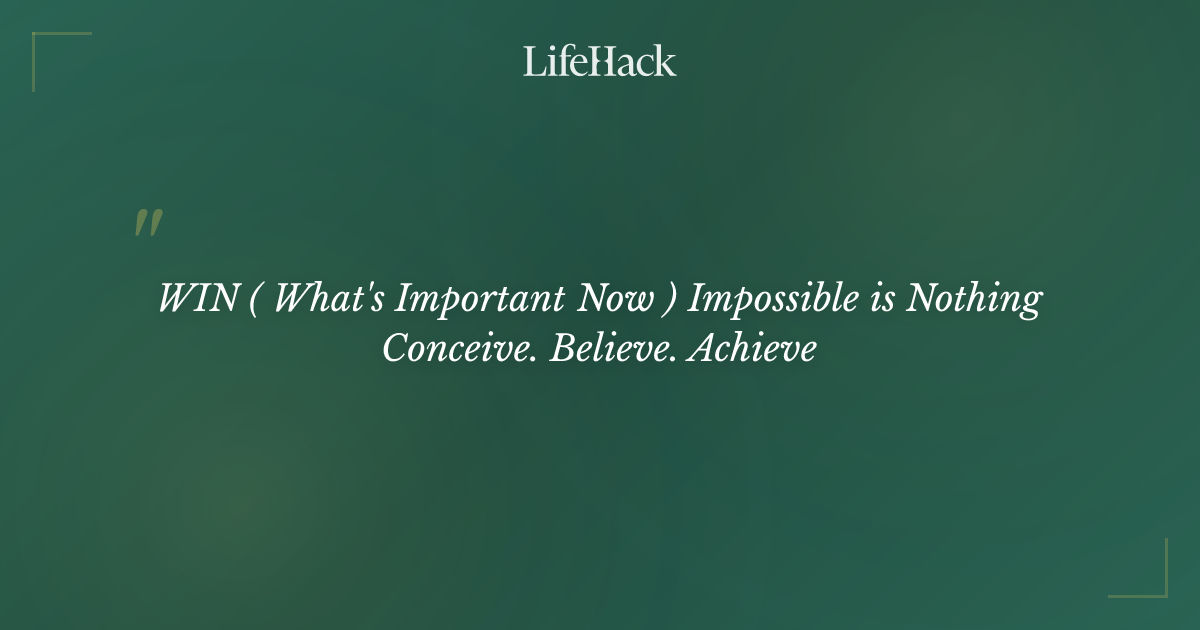 LifeHack

"

WIN ( What's Important Now ) Impossible is Nothing Conceive. Believe. Achieve